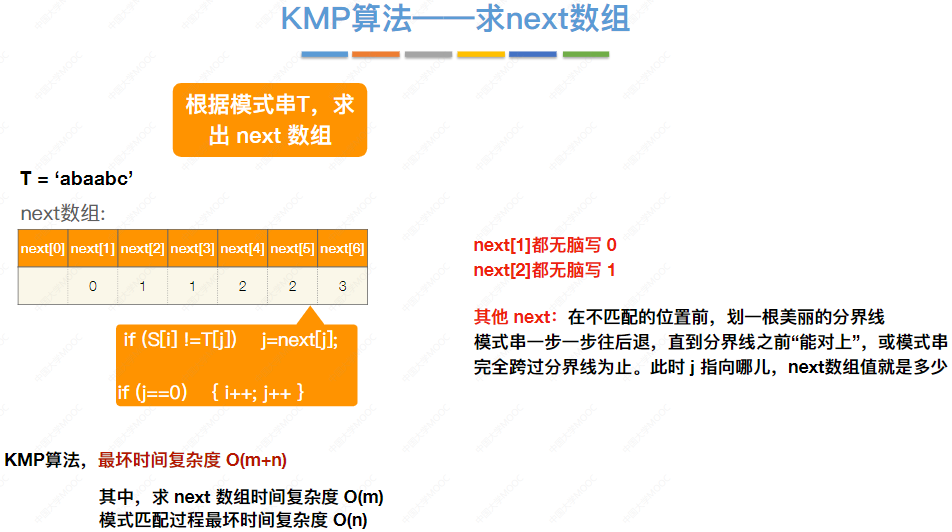 KMP算法——求next数组

根据模式串T，求出 next 数组

T = ‘abaabc’

next数组:

| next[0] | next[1] | next[2] | next[3] | next[4] | next[5] | next[6] |
|---|---|---|---|---|---|---|
| | 0 | 1 | 1 | 2 | 2 | 3 |

if (S[i] !=T[j]) j=next[j];

if (j==0) { i++; j++ }

next[1]都无脑写 0
next[2]都无脑写 1

其他 next：在不匹配的位置前，划一根美丽的分界线
模式串一步一步往后退，直到分界线之前“能对上”，或模式串完全跨过分界线为止。此时 j 指向哪儿，next数组值就是多少

KMP算法，最坏时间复杂度 O(m+n)

其中，求 next 数组时间复杂度 O(m)
模式匹配过程最坏时间复杂度 O(n)